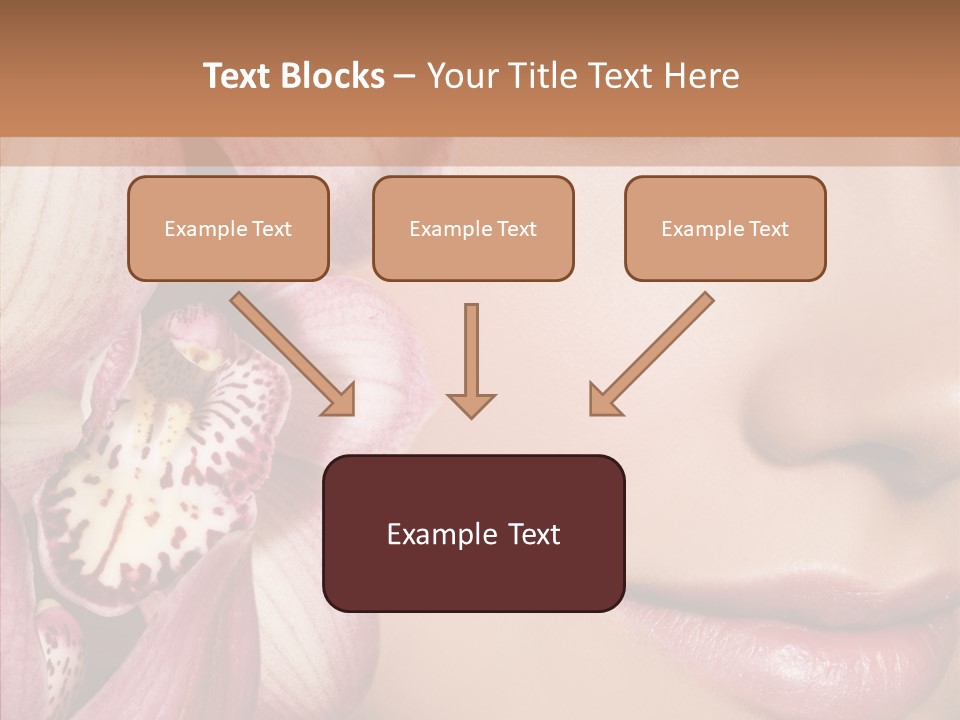 Text Blocks – Your Title Text Here

Example Text

Example Text

Example Text

Example Text